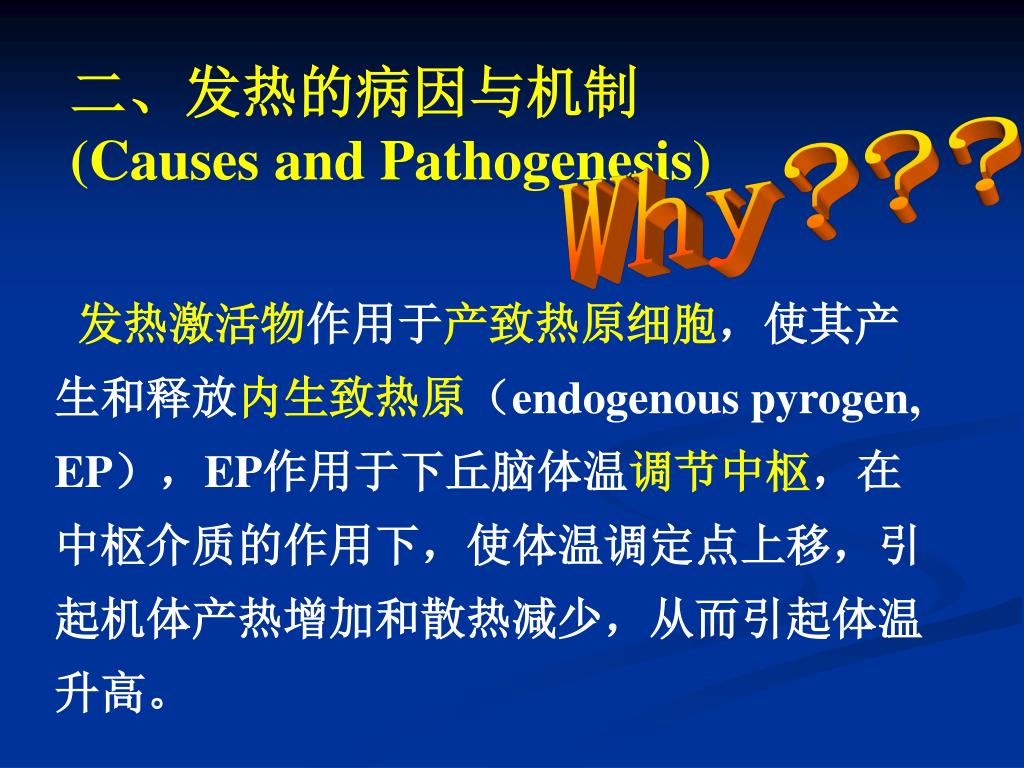 二、发热的病因与机制
(Causes and Pathogenesis)

Why???

发热激活物作用于产致热原细胞，使其产生和释放内生致热原（endogenous pyrogen, EP），EP作用于下丘脑体温调节中枢，在中枢介质的作用下，使体温调定点上移，引起机体产热增加和散热减少，从而引起体温升高。